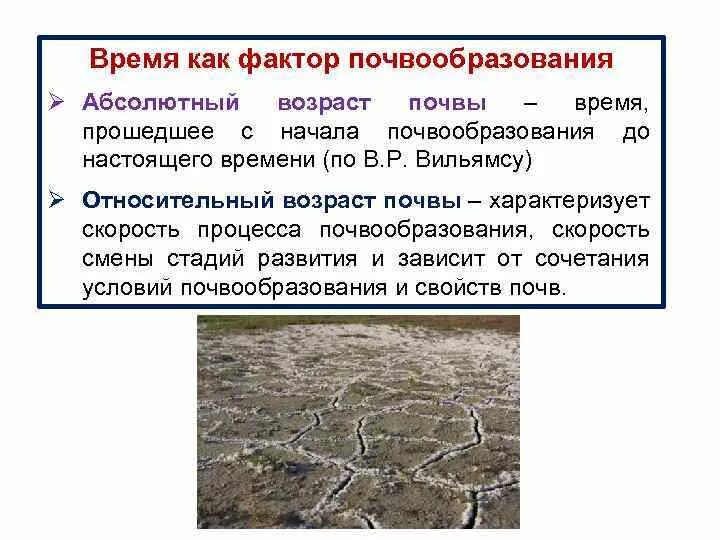 Время как фактор почвообразования

➢ Абсолютный возраст почвы – время, прошедшее с начала почвообразования до настоящего времени (по В.Р. Вильямсу)

➢ Относительный возраст почвы – характеризует скорость процесса почвообразования, скорость смены стадий развития и зависит от сочетания условий почвообразования и свойств почв.